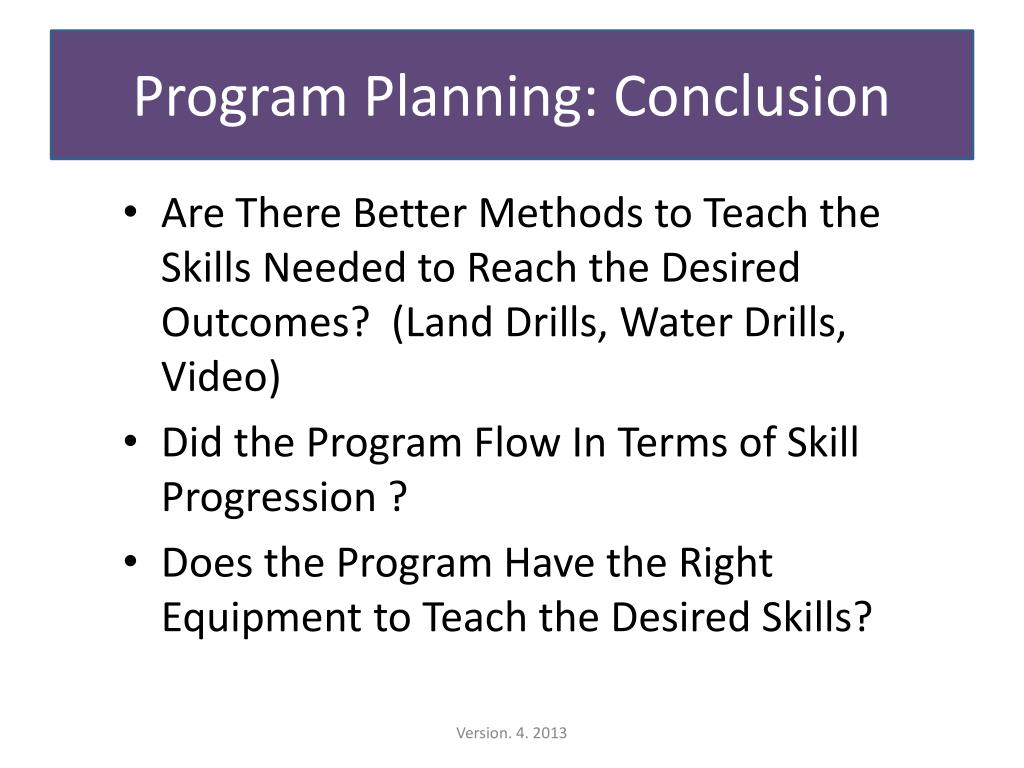 Program Planning: Conclusion

• Are There Better Methods to Teach the Skills Needed to Reach the Desired Outcomes?  (Land Drills, Water Drills, Video)
• Did the Program Flow In Terms of Skill Progression ?
• Does the Program Have the Right Equipment to Teach the Desired Skills?

Version. 4. 2013